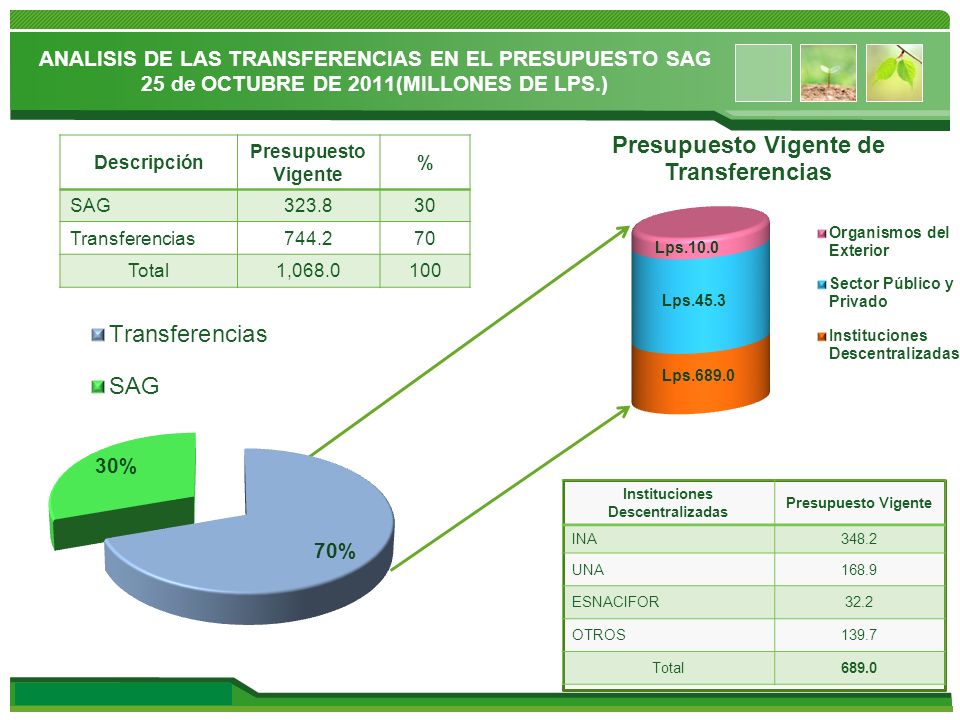 ANALISIS DE LAS TRANSFERENCIAS EN EL PRESUPUESTO SAG 25 de OCTUBRE DE 2011(MILLONES DE LPS.)

| Descripción | Presupuesto Vigente | % |
|---|---|---|
| SAG | 323.8 | 30 |
| Transferencias | 744.2 | 70 |
| Total | 1,068.0 | 100 |

Transferencias
SAG

30%
70%

Presupuesto Vigente de Transferencias

Lps.10.0
Lps.45.3
Lps.689.0

Organismos del Exterior
Sector Público y Privado
Instituciones Descentralizadas

| Instituciones Descentralizadas | Presupuesto Vigente |
|---|---|
| INA | 348.2 |
| UNA | 168.9 |
| ESNACIFOR | 32.2 |
| OTROS | 139.7 |
| Total | 689.0 |